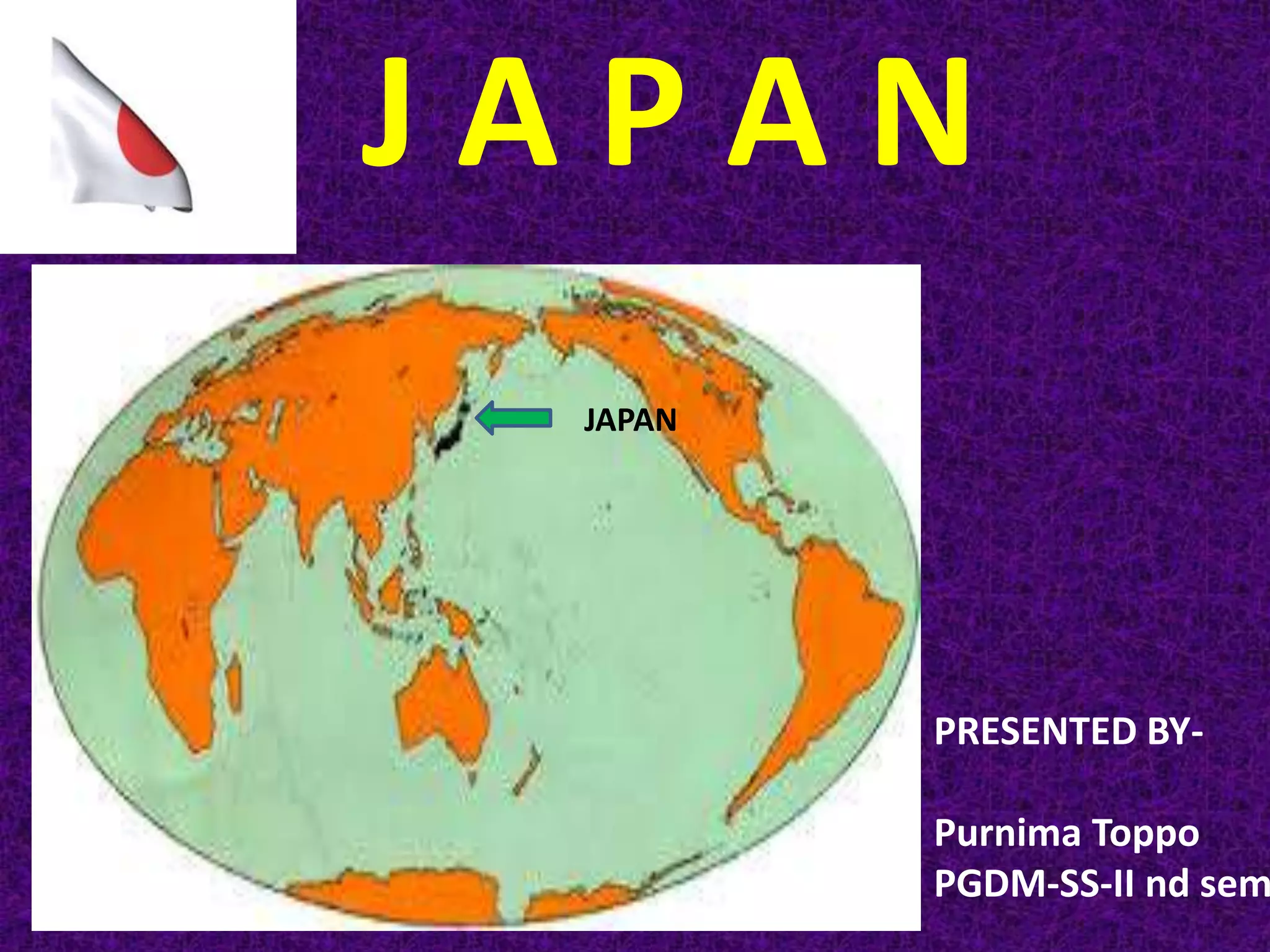 J A P A N

JAPAN

PRESENTED BY-

Purnima Toppo
PGDM-SS-II nd sem